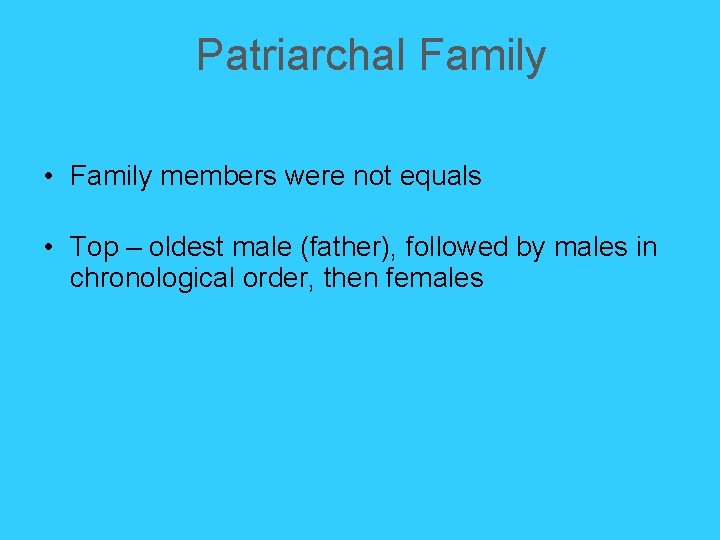 Patriarchal Family

• Family members were not equals

• Top – oldest male (father), followed by males in chronological order, then females